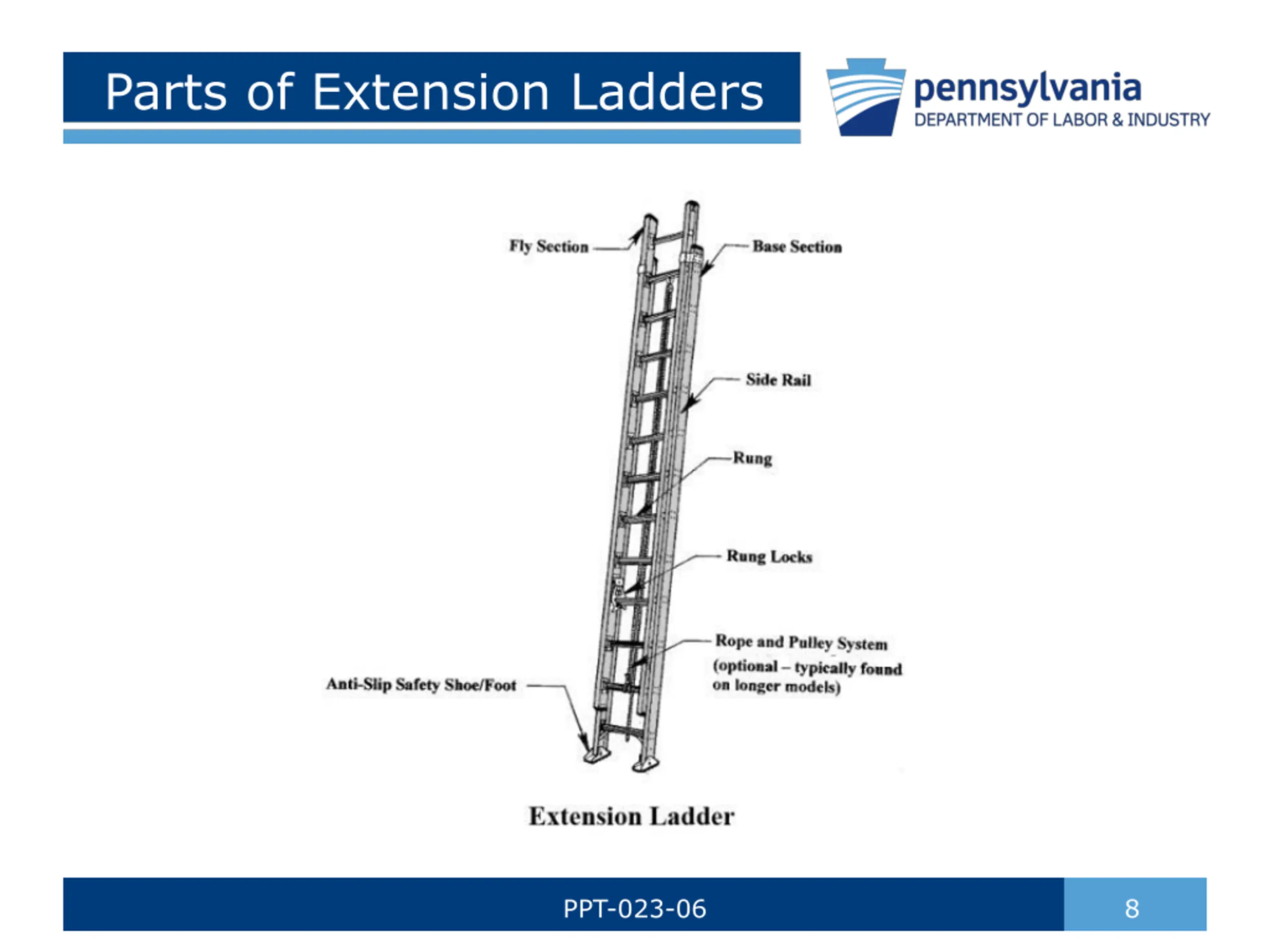 Parts of Extension Ladders

pennsylvania
DEPARTMENT OF LABOR & INDUSTRY

Fly Section

Base Section

Side Rail

Rung

Rung Locks

Rope and Pulley System (optional – typically found on longer models)

Anti-Slip Safety Shoe/Foot

Extension Ladder

PPT-023-06

8